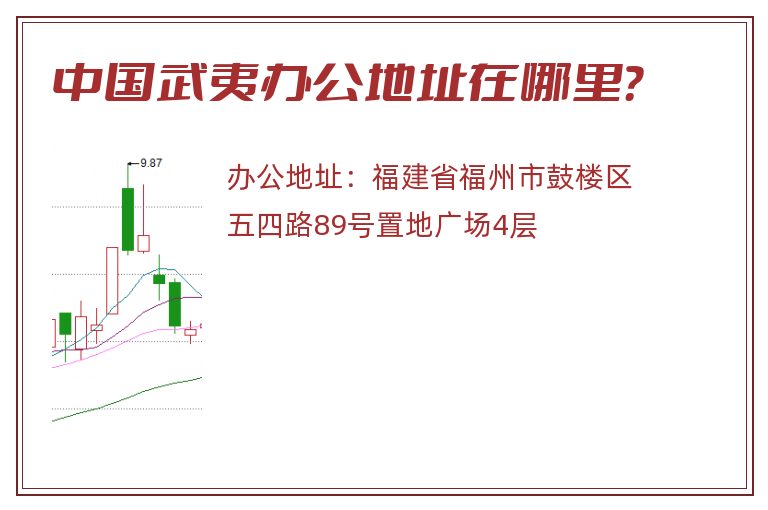 中国武夷办公地址在哪里?

9.87

办公地址：福建省福州市鼓楼区五四路89号置地广场4层